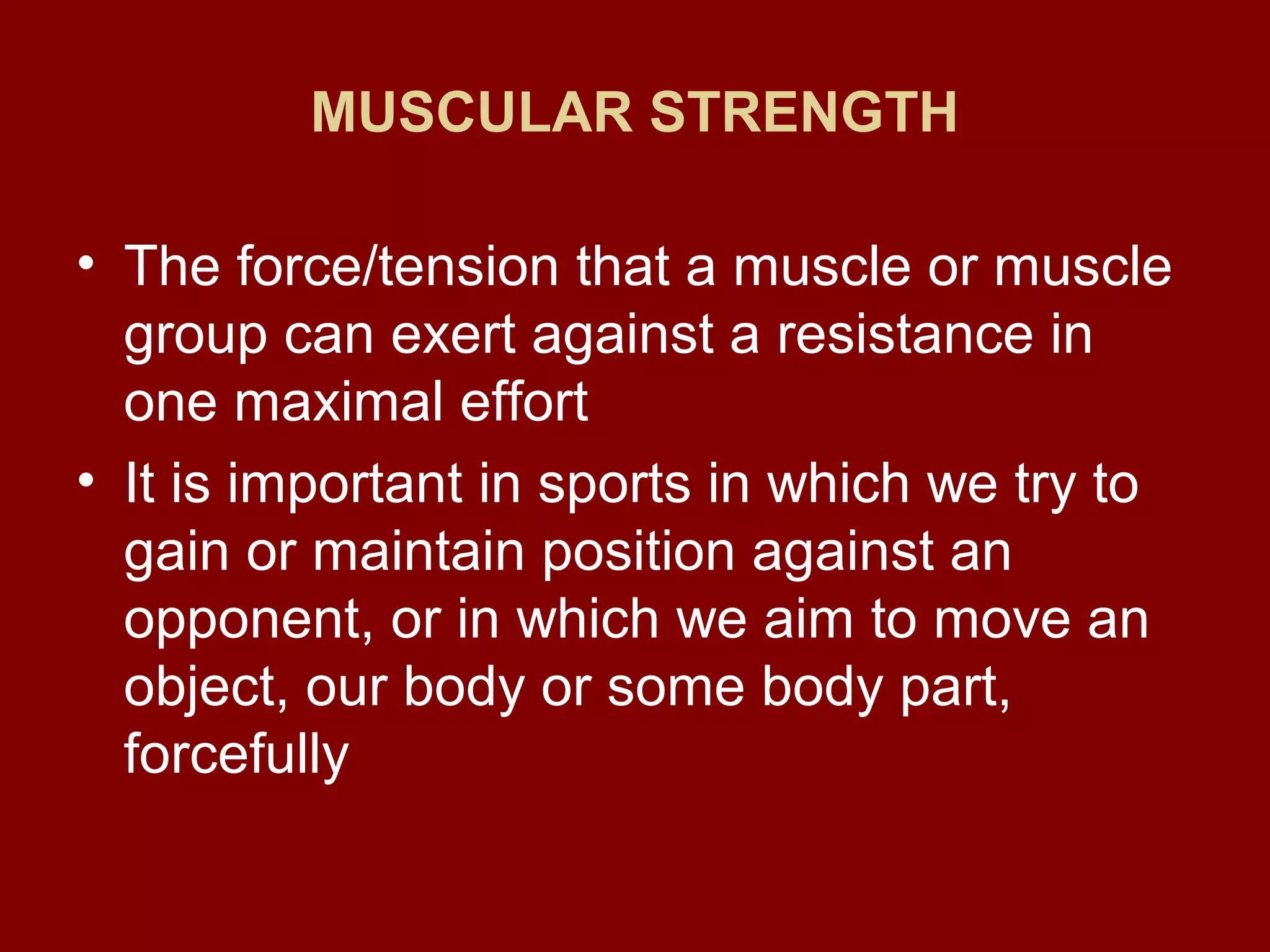 MUSCULAR STRENGTH

• The force/tension that a muscle or muscle group can exert against a resistance in one maximal effort

• It is important in sports in which we try to gain or maintain position against an opponent, or in which we aim to move an object, our body or some body part, forcefully